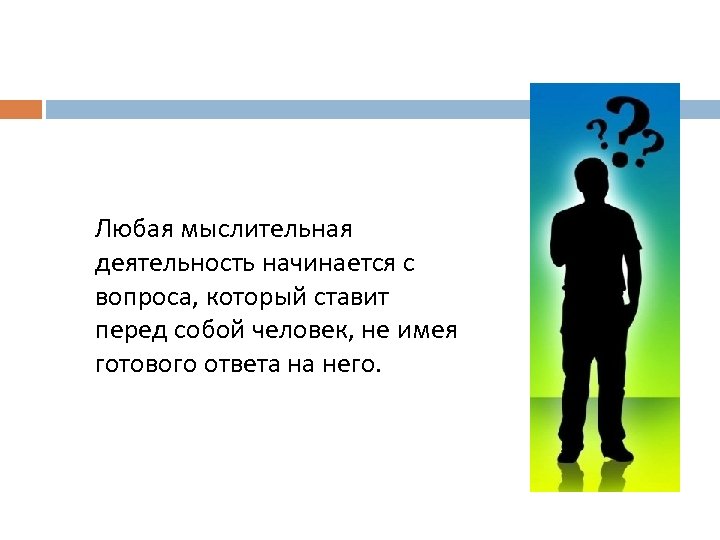 Любая мыслительная деятельность начинается с вопроса, который ставит перед собой человек, не имея готового ответа на него.

???